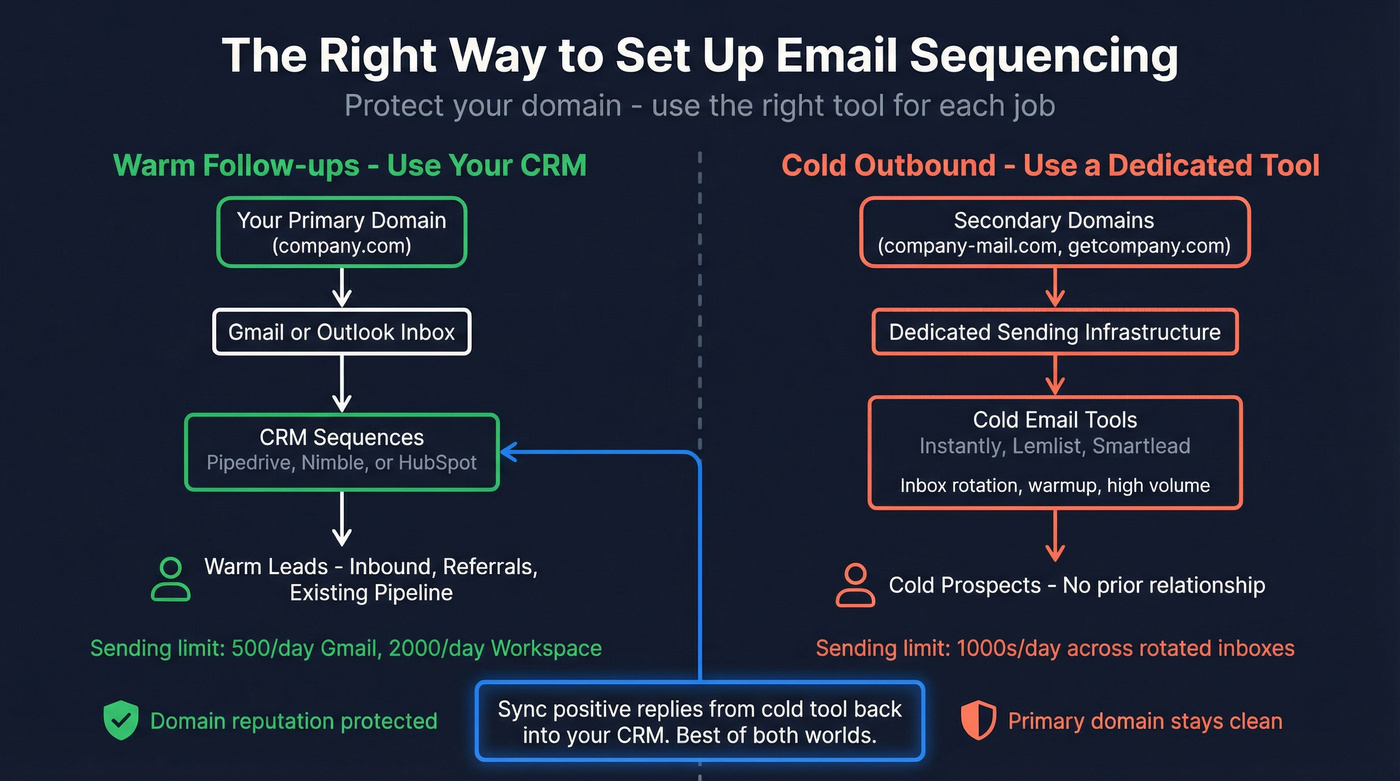 The Right Way to Set Up Email Sequencing

Protect your domain - use the right tool for each job

Warm Follow-ups - Use Your CRM

Your Primary Domain (company.com)

Gmail or Outlook Inbox

CRM Sequences
Pipedrive, Nimble, or HubSpot

Warm Leads - Inbound, Referrals, Existing Pipeline

Sending limit: 500/day Gmail, 2000/day Workspace

Domain reputation protected

Cold Outbound - Use a Dedicated Tool

Secondary Domains (company-mail.com, getcompany.com)

Dedicated Sending Infrastructure

Cold Email Tools
Instantly, Lemlist, Smartlead
Inbox rotation, warmup, high volume

Cold Prospects - No prior relationship

Sending limit: 1000s/day across rotated inboxes

Primary domain stays clean

Sync positive replies from cold tool back into your CRM. Best of both worlds.